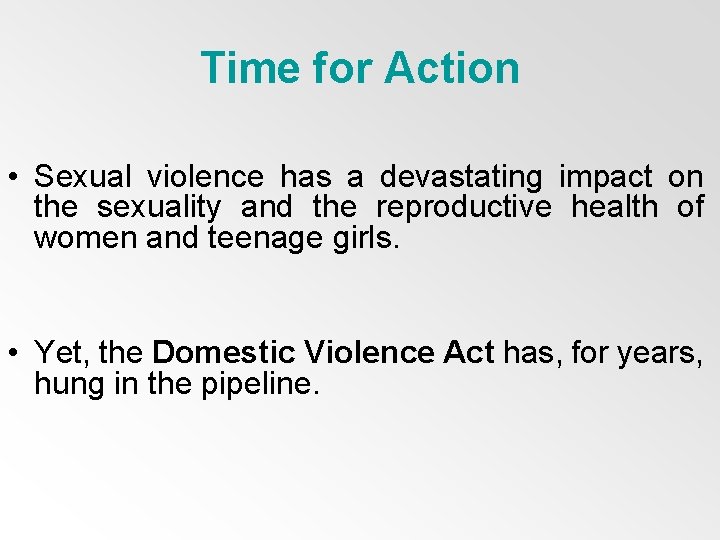 Time for Action

• Sexual violence has a devastating impact on the sexuality and the reproductive health of women and teenage girls.

• Yet, the Domestic Violence Act has, for years, hung in the pipeline.